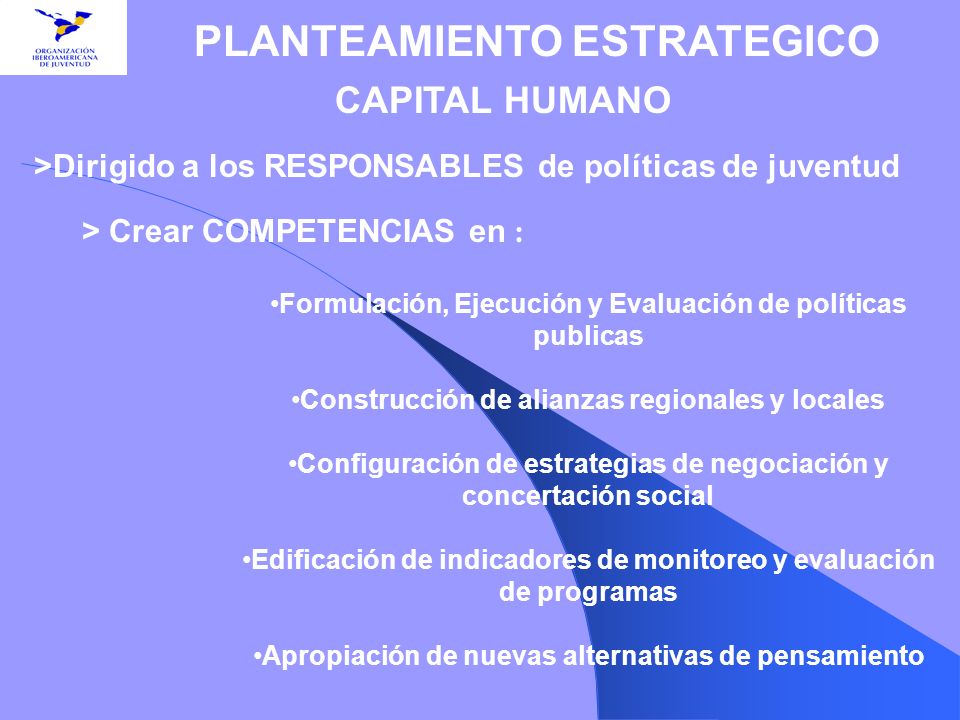 ORGANIZACIÓN IBEROAMERICANA DE JUVENTUD

PLANTEAMIENTO ESTRATEGICO

CAPITAL HUMANO

>Dirigido a los RESPONSABLES de políticas de juventud

> Crear COMPETENCIAS en :

•Formulación, Ejecución y Evaluación de políticas publicas

•Construcción de alianzas regionales y locales

•Configuración de estrategias de negociación y concertación social

•Edificación de indicadores de monitoreo y evaluación de programas

•Apropiación de nuevas alternativas de pensamiento